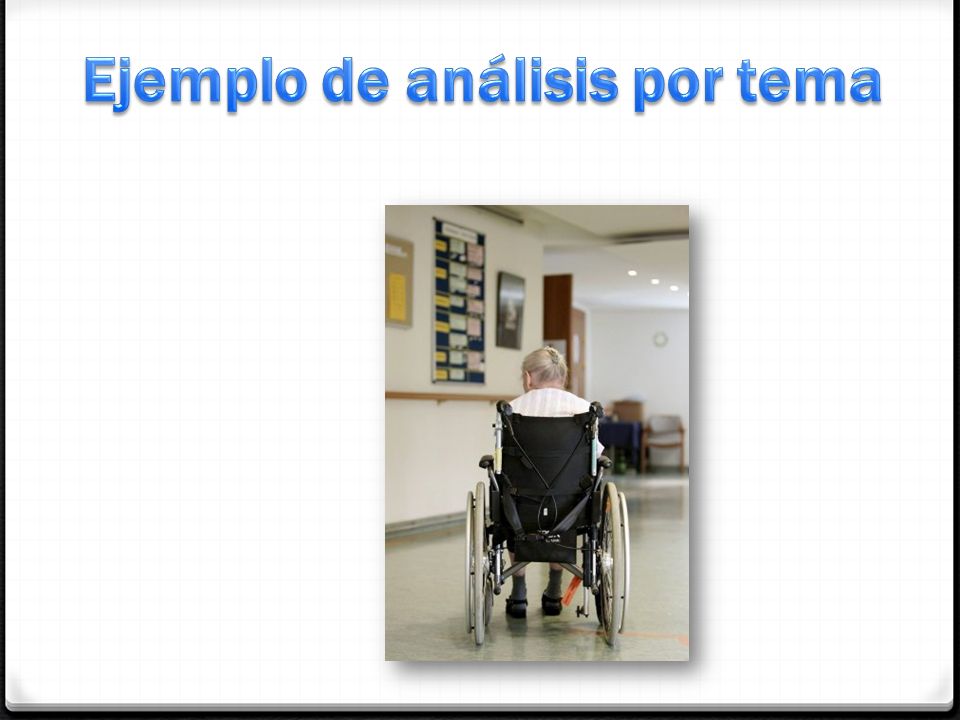 Ejemplo de análisis por tema